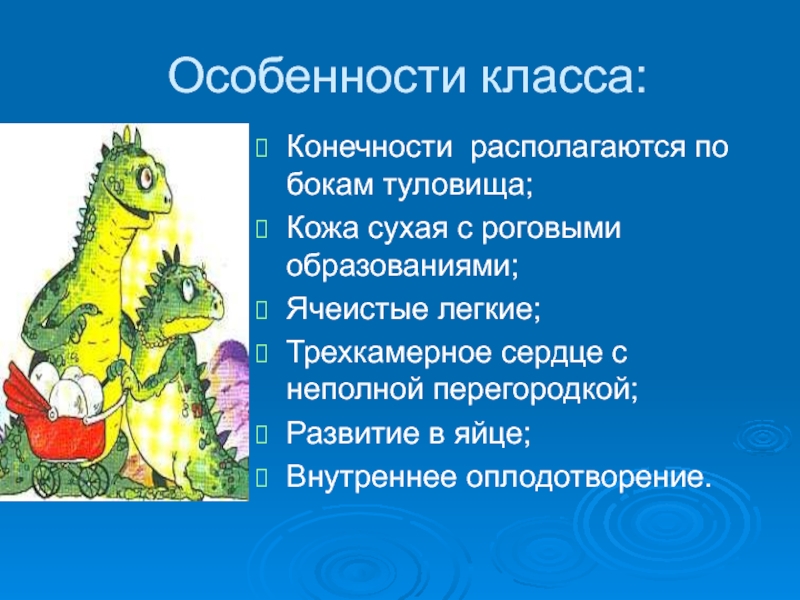 Особенности класса:

Конечности располагаются по бокам туловища;

Кожа сухая с роговыми образованиями;

Ячеистые легкие;

Трехкамерное сердце с неполной перегородкой;

Развитие в яйце;

Внутреннее оплодотворение.